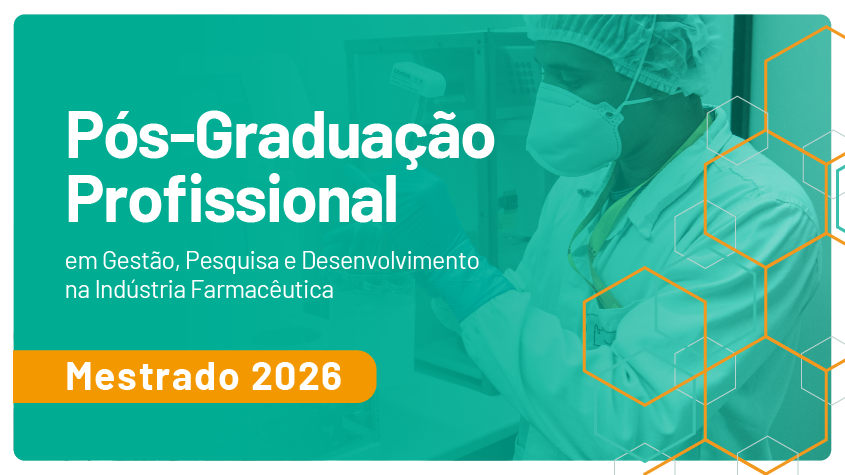 Pós-Graduação Profissional

em Gestão, Pesquisa e Desenvolvimento na Indústria Farmacêutica

Mestrado 2026